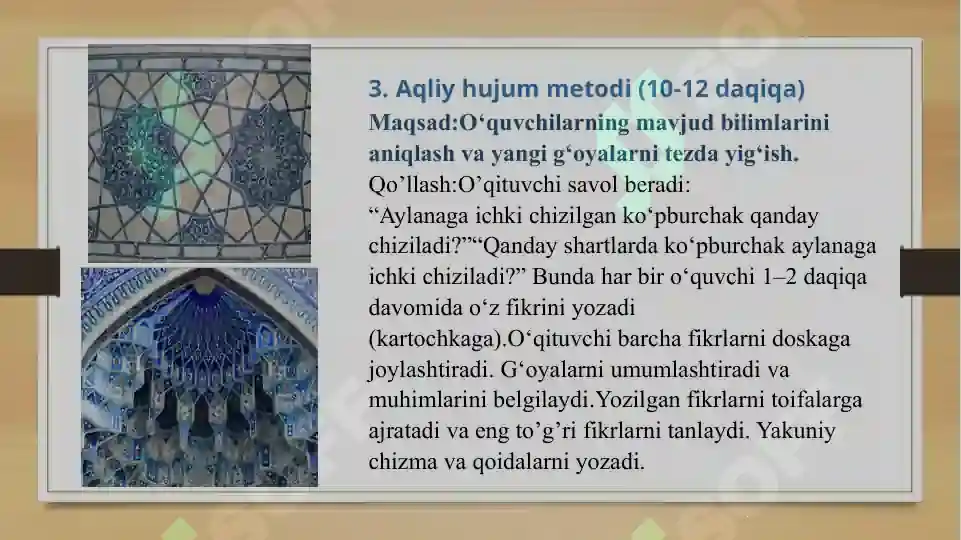 3. Aqliy hujum metodi (10-12 daqiqa)

Maqsad:O‘quvchilarning mavjud bilimlarini aniqlash va yangi g‘oyalarni tezda yig‘ish.

Qo’llash:O’qituvchi savol beradi: “Aylanaga ichki chizilgan ko‘pburchak qanday chiziladi?”“Qanday shartlarda ko‘pburchak aylanaga ichki chiziladi?” Bunda har bir o‘quvchi 1–2 daqiqa davomida o‘z fikrini yozadi (kartochkaga).O‘qituvchi barcha fikrlarni doskaga joylashtiradi. G‘oyalarni umumlashtiradi va muhimlarini belgilaydi.Yozilgan fikrlarni toifalarga ajratadi va eng to’g’ri fikrlarni tanlaydi. Yakuniy chizma va qoidalarni yozadi.